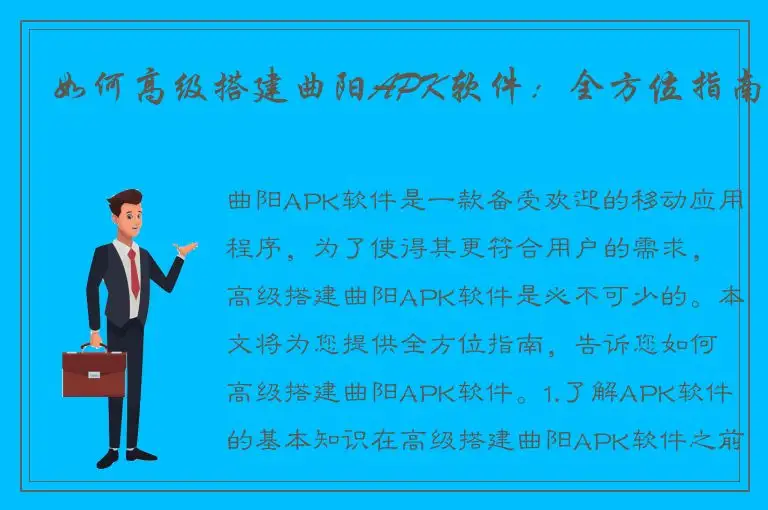 如何高级搭建曲阳APK软件：全方位指南

曲阳APK软件是一款备受欢迎的移动应用程序，为了使得其更符合用户的需求，高级搭建曲阳APK软件是必不可少的。本文将为您提供全方位指南，告诉您如何高级搭建曲阳APK软件。1.了解APK软件的基本知识在高级搭建曲阳APK软件之前